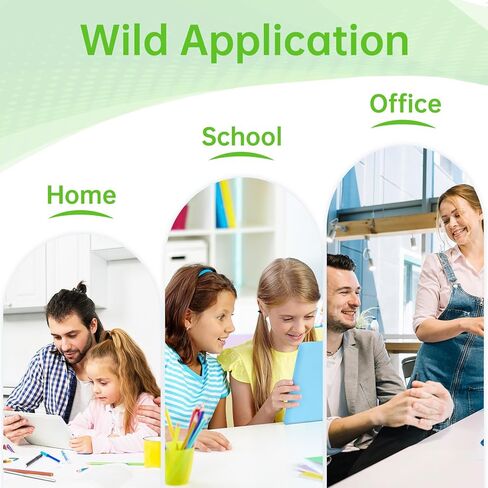 Wild Application

Home

School

Office